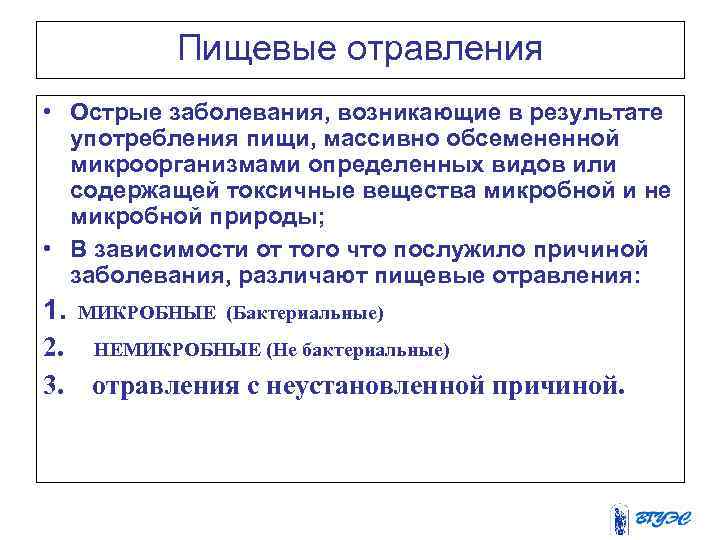 Пищевые отравления

• Острые заболевания, возникающие в результате употребления пищи, массивно обсемененной микроорганизмами определенных видов или содержащей токсичные вещества микробной и не микробной природы;
• В зависимости от того что послужило причиной заболевания, различают пищевые отравления:
1. МИКРОБНЫЕ (Бактериальные)
2. НЕМИКРОБНЫЕ (Не бактериальные)
3. отравления с неустановленной причиной.

ВГУЭС